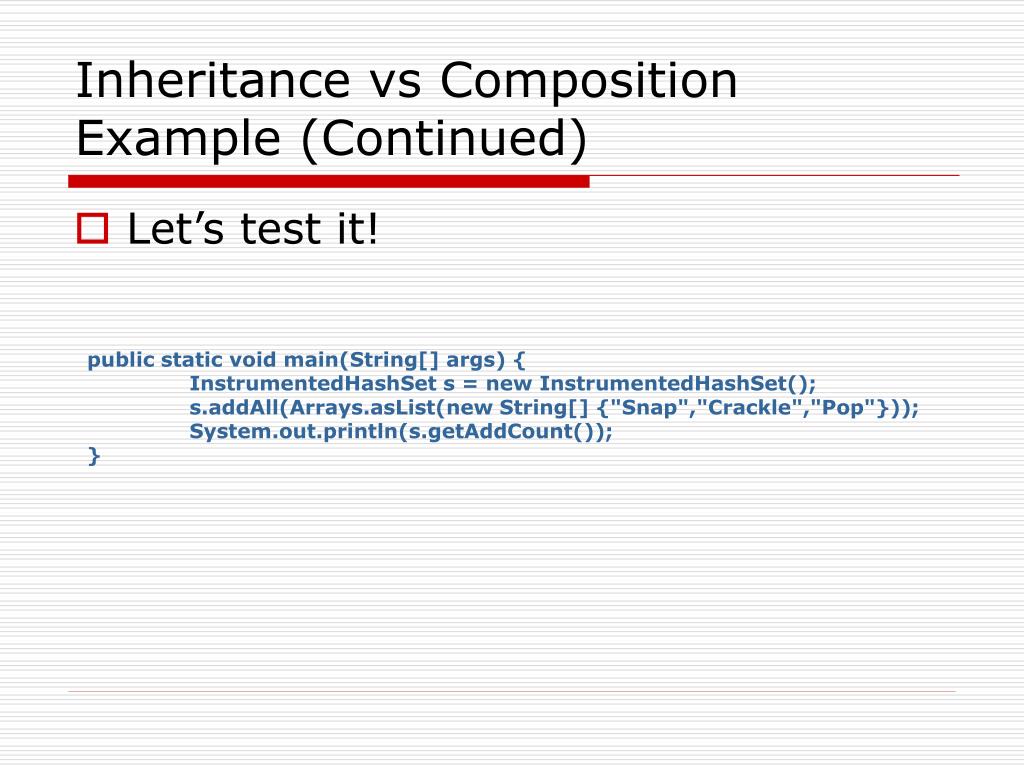 Inheritance vs Composition Example (Continued)

Let’s test it!

public static void main(String[] args) {
InstrumentedHashSet s = new InstrumentedHashSet();
s.addAll(Arrays.asList(new String[] {"Snap","Crackle","Pop"}));
System.out.println(s.getAddCount());
}